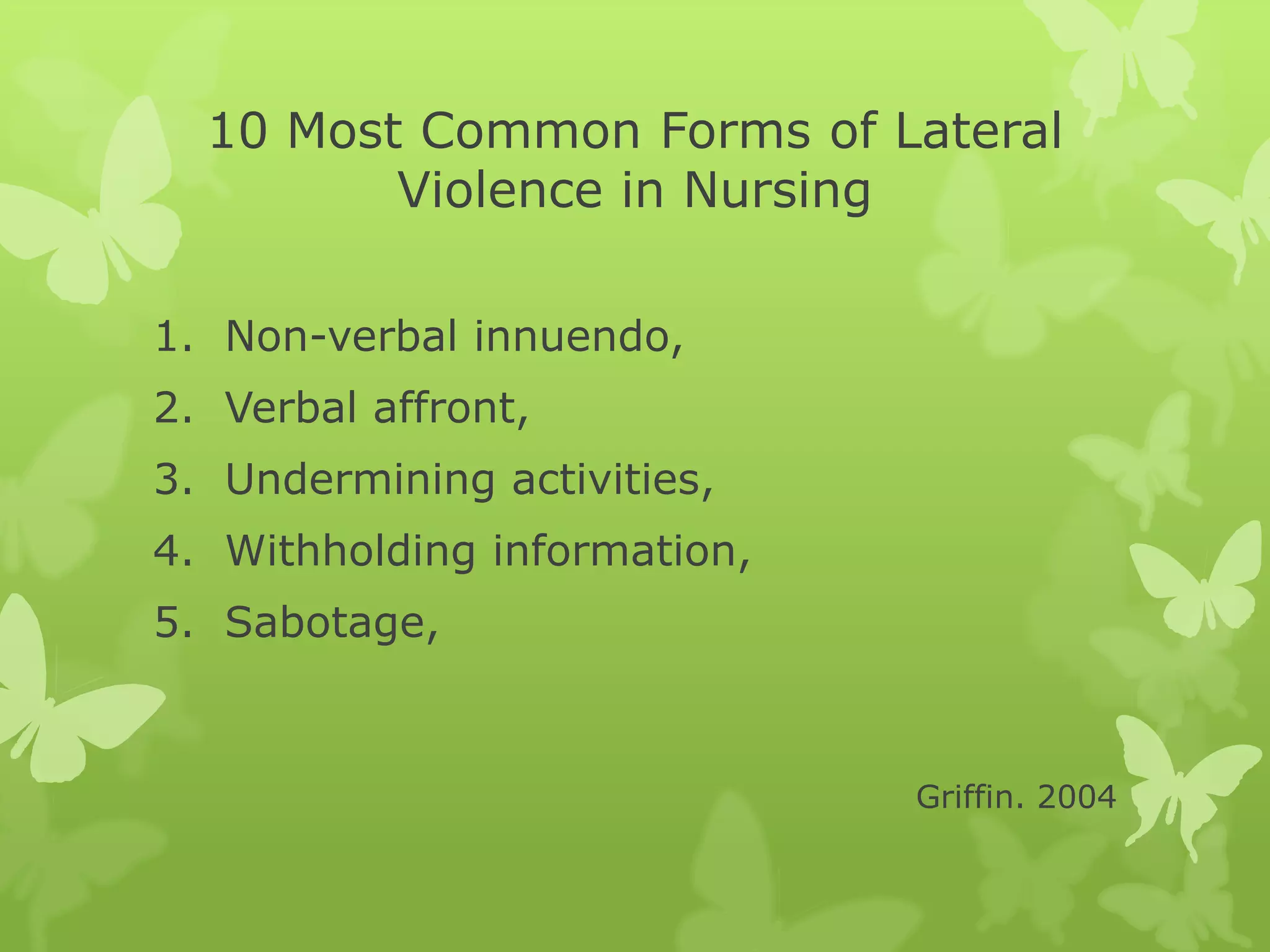 10 Most Common Forms of Lateral Violence in Nursing

1. Non-verbal innuendo,
2. Verbal affront,
3. Undermining activities,
4. Withholding information,
5. Sabotage,

Griffin. 2004